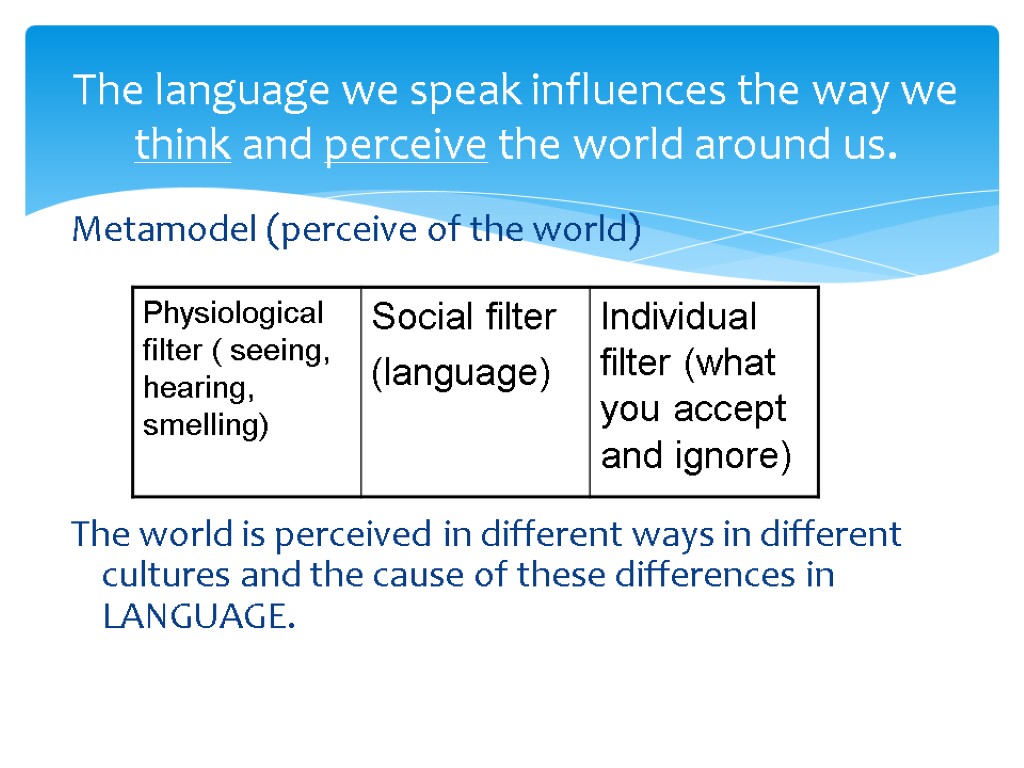 The language we speak influences the way we think and perceive the world around us.

Metamodel (perceive of the world)

| Physiological filter ( seeing, hearing, smelling) | Social filter (language) | Individual filter (what you accept and ignore) |
|---|---|---|

The world is perceived in different ways in different cultures and the cause of these differences in LANGUAGE.